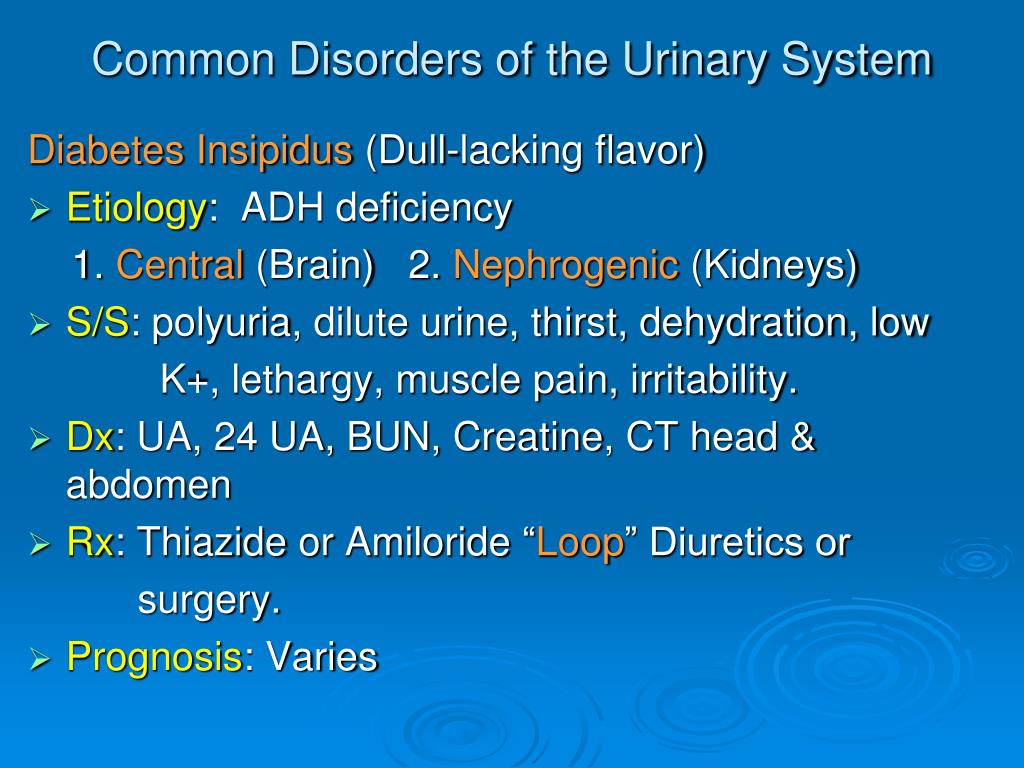 Common Disorders of the Urinary System

Diabetes Insipidus (Dull-lacking flavor)

➢ Etiology: ADH deficiency
1. Central (Brain) 2. Nephrogenic (Kidneys)

➢ S/S: polyuria, dilute urine, thirst, dehydration, low K+, lethargy, muscle pain, irritability.

➢ Dx: UA, 24 UA, BUN, Creatine, CT head & abdomen

➢ Rx: Thiazide or Amiloride “Loop” Diuretics or surgery.

➢ Prognosis: Varies